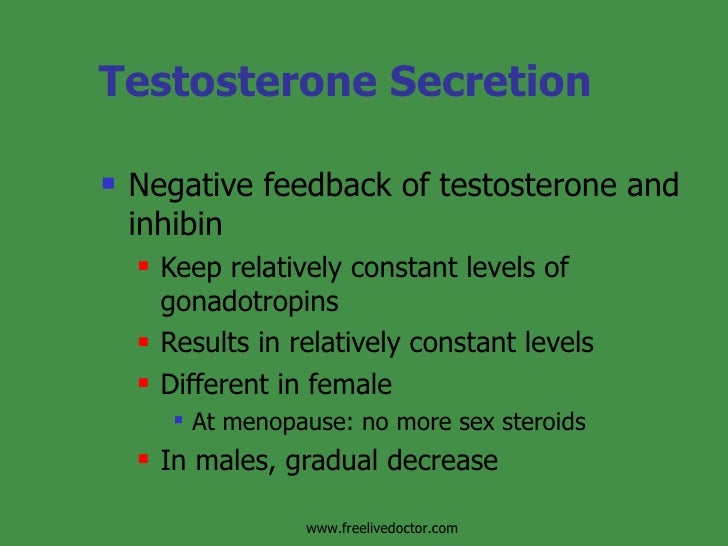 Testosterone Secretion

- Negative feedback of testosterone and inhibin
  - Keep relatively constant levels of gonadotropins
  - Results in relatively constant levels
  - Different in female
    - At menopause: no more sex steroids
  - In males, gradual decrease

www.freelivedoctor.com